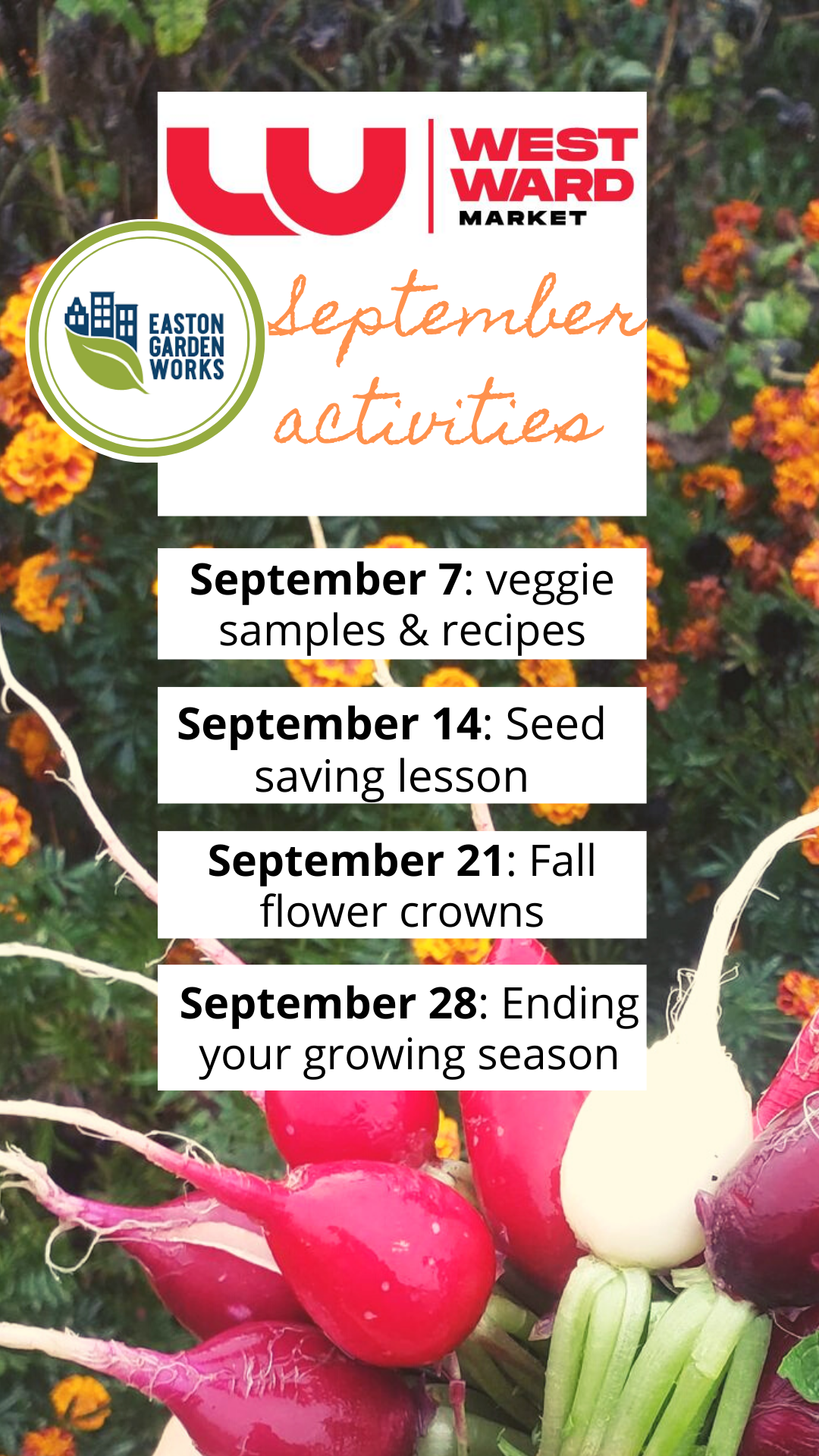 LU WEST WARD MARKET

EASTON GARDEN WORKS

September activities

September 7: veggie samples & recipes

September 14: Seed saving lesson

September 21: Fall flower crowns

September 28: Ending your growing season